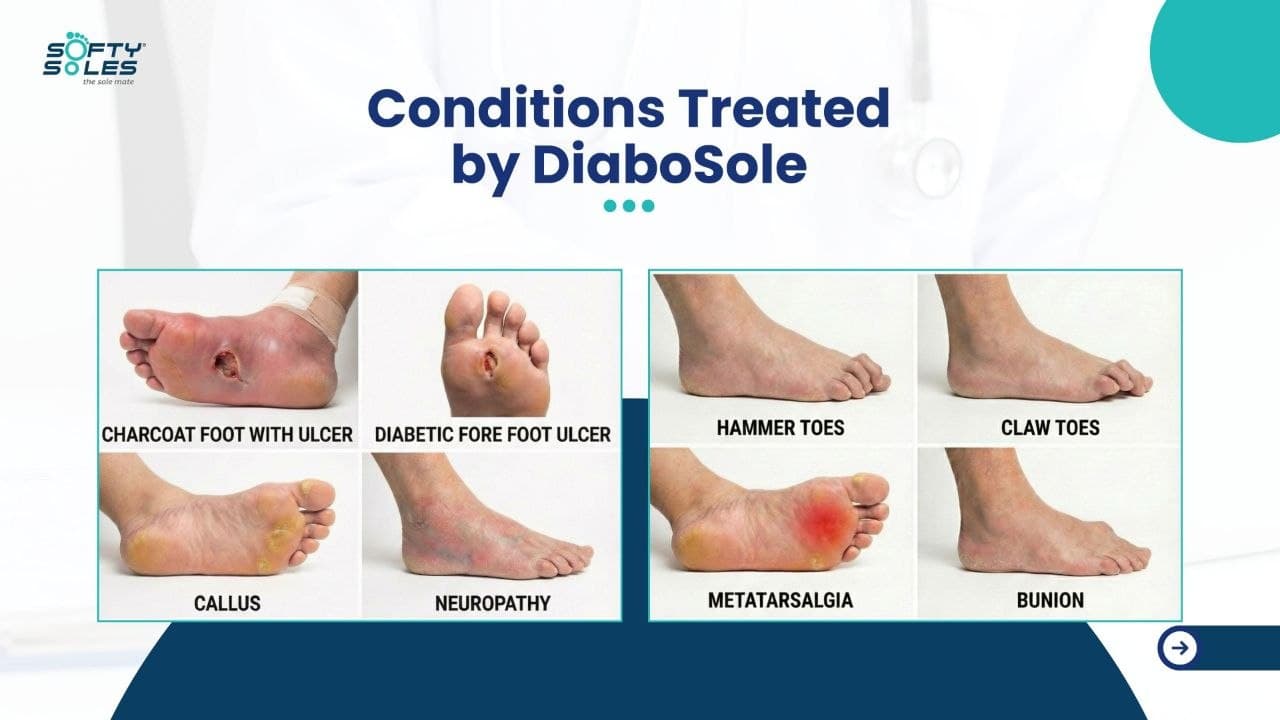 SOFTY SOLES
the sole mate

Conditions Treated by DiaboSole

CHARCOAT FOOT WITH ULCER

DIABETIC FORE FOOT ULCER

CALLUS

NEUROPATHY

HAMMER TOES

CLAW TOES

METATARSALGIA

BUNION